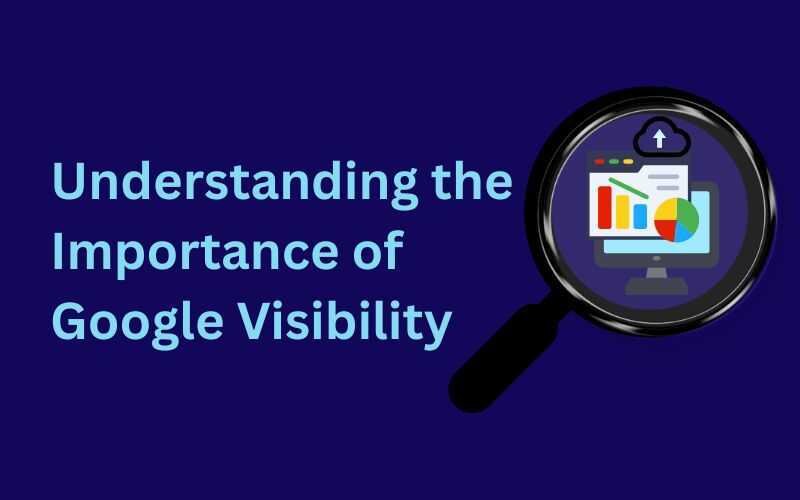 Understanding the Importance of Google Visibility